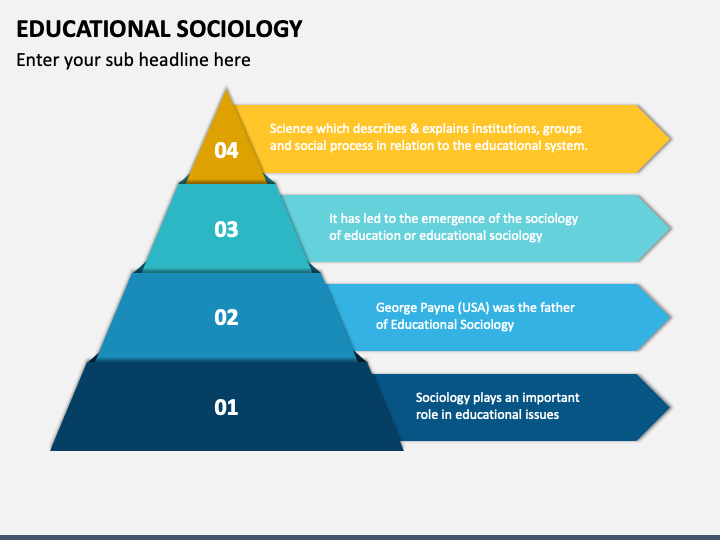 EDUCATIONAL SOCIOLOGY

Enter your sub headline here

04

Science which describes & explains institutions, groups and social process in relation to the educational system.

03

It has led to the emergence of the sociology of education or educational sociology

02

George Payne (USA) was the father of Educational Sociology

01

Sociology plays an important role in educational issues